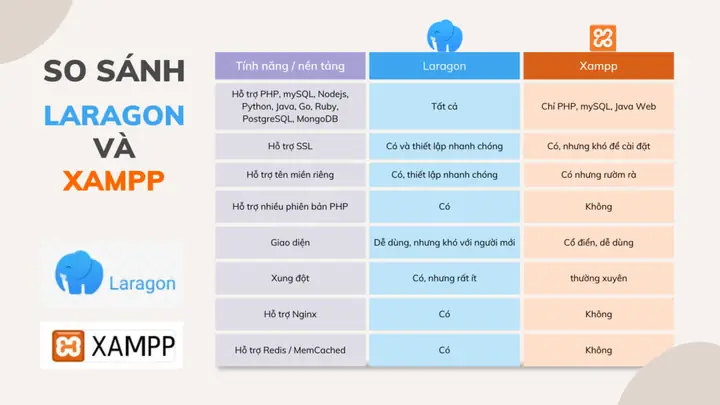 SO SÁNH LARAGON VÀ XAMPP

Laragon

XAMPP

| Tính năng / nền tảng | Laragon | Xampp |
|---|---|---|
| Hỗ trợ PHP, mySQL, Nodejs, Python, Java, Go, Ruby, PostgreSQL, MongoDB | Tất cả | Chỉ PHP, mySQL, Java Web |
| Hỗ trợ SSL | Có và thiết lập nhanh chóng | Có, nhưng khó để cài đặt |
| Hỗ trợ tên miền riêng | Có, thiết lập nhanh chóng | Có nhưng rườm rà |
| Hỗ trợ nhiều phiên bản PHP | Có | Không |
| Giao diện | Dễ dùng, nhưng khó với người mới | Cổ điển, dễ dùng |
| Xung đột | Có, nhưng rất ít | thường xuyên |
| Hỗ trợ Nginx | Có | Không |
| Hỗ trợ Redis / MemCached | Có | Không |